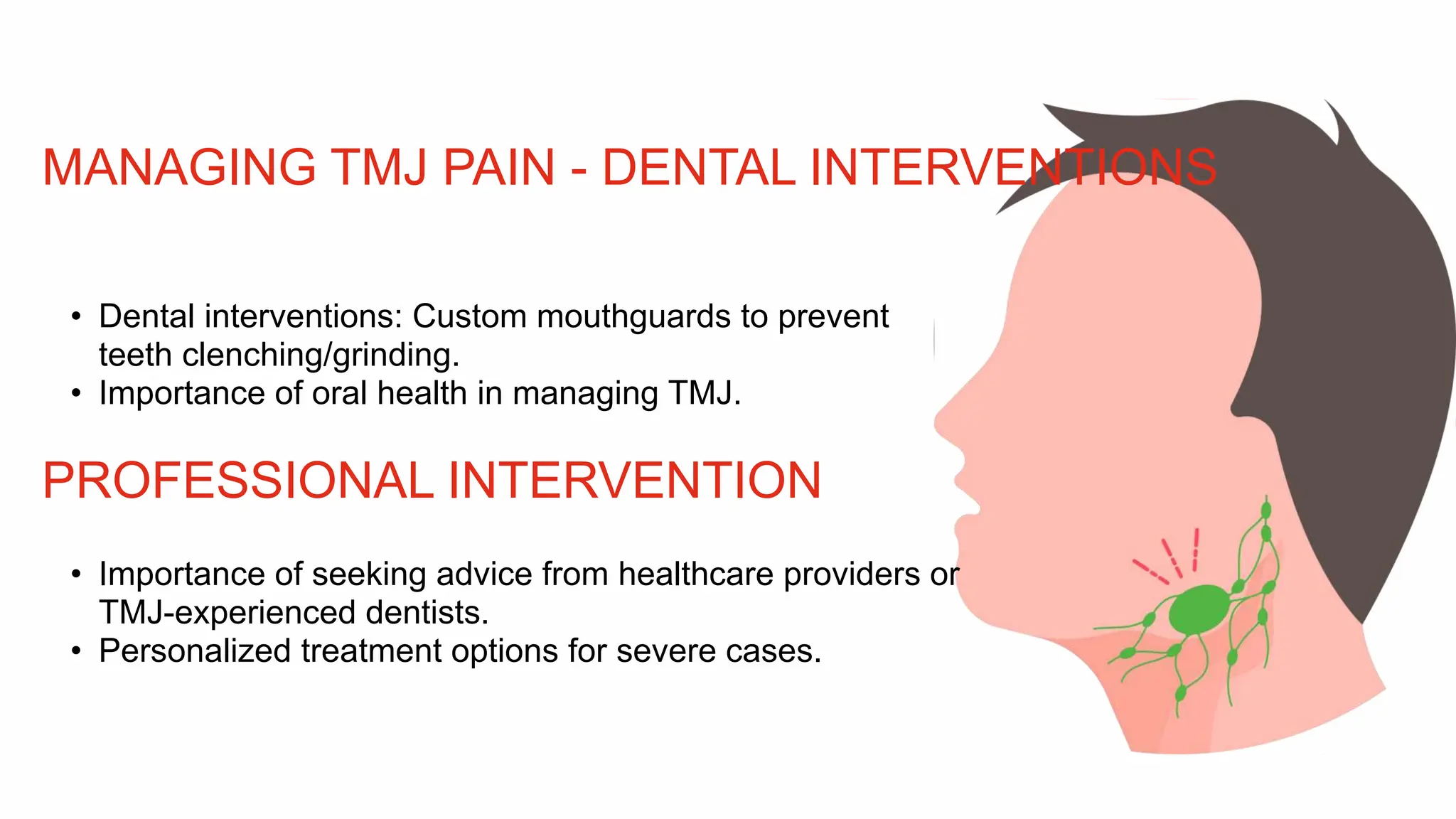 MANAGING TMJ PAIN - DENTAL INTERVENTIONS

• Dental interventions: Custom mouthguards to prevent teeth clenching/grinding.
• Importance of oral health in managing TMJ.

PROFESSIONAL INTERVENTION

• Importance of seeking advice from healthcare providers or TMJ-experienced dentists.
• Personalized treatment options for severe cases.